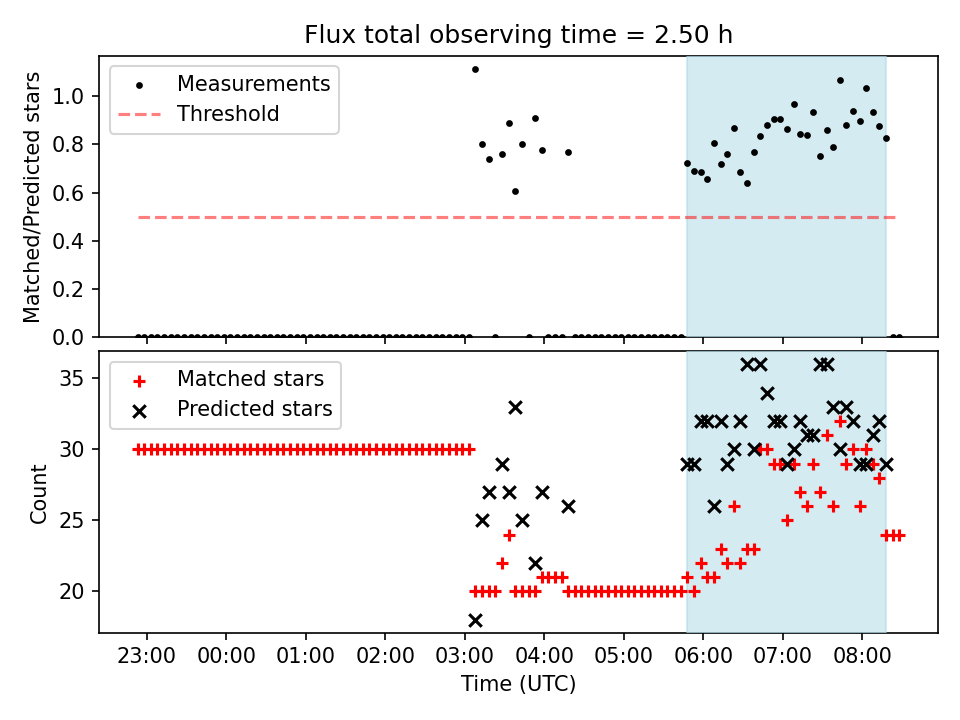 Flux total observing time = 2.50 h

Measurements
Threshold

Matched/Predicted stars

1.0
0.8
0.6
0.4
0.2
0.0

Matched stars
Predicted stars

Count

35
30
25
20

23:00
00:00
01:00
02:00
03:00
04:00
05:00
06:00
07:00
08:00

Time (UTC)